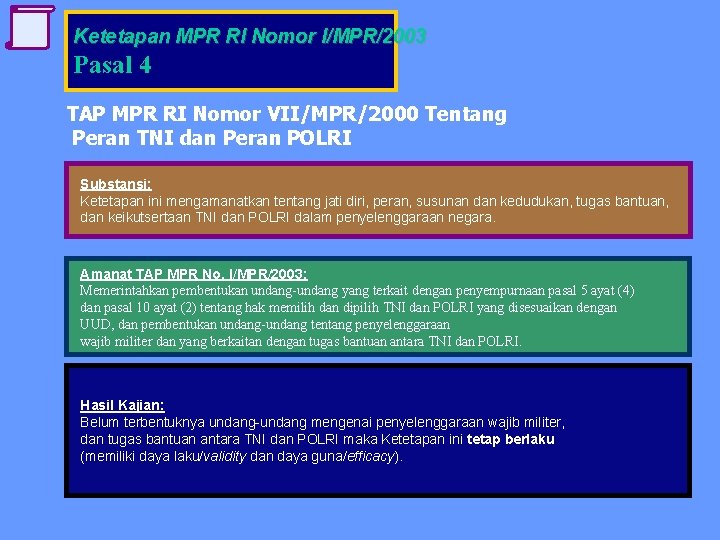 Ketetapan MPR RI Nomor I/MPR/2003
Pasal 4

TAP MPR RI Nomor VII/MPR/2000 Tentang Peran TNI dan Peran POLRI

Substansi:
Ketetapan ini mengamanatkan tentang jati diri, peran, susunan dan kedudukan, tugas bantuan, dan keikutsertaan TNI dan POLRI dalam penyelenggaraan negara.

Amanat TAP MPR No. I/MPR/2003:
Memerintahkan pembentukan undang-undang yang terkait dengan penyempurnaan pasal 5 ayat (4) dan pasal 10 ayat (2) tentang hak memilih dan dipilih TNI dan POLRI yang disesuaikan dengan UUD, dan pembentukan undang-undang tentang penyelenggaraan wajib militer dan yang berkaitan dengan tugas bantuan antara TNI dan POLRI.

Hasil Kajian:
Belum terbentuknya undang-undang mengenai penyelenggaraan wajib militer, dan tugas bantuan antara TNI dan POLRI maka Ketetapan ini tetap berlaku (memiliki daya laku/validity dan daya guna/efficacy).